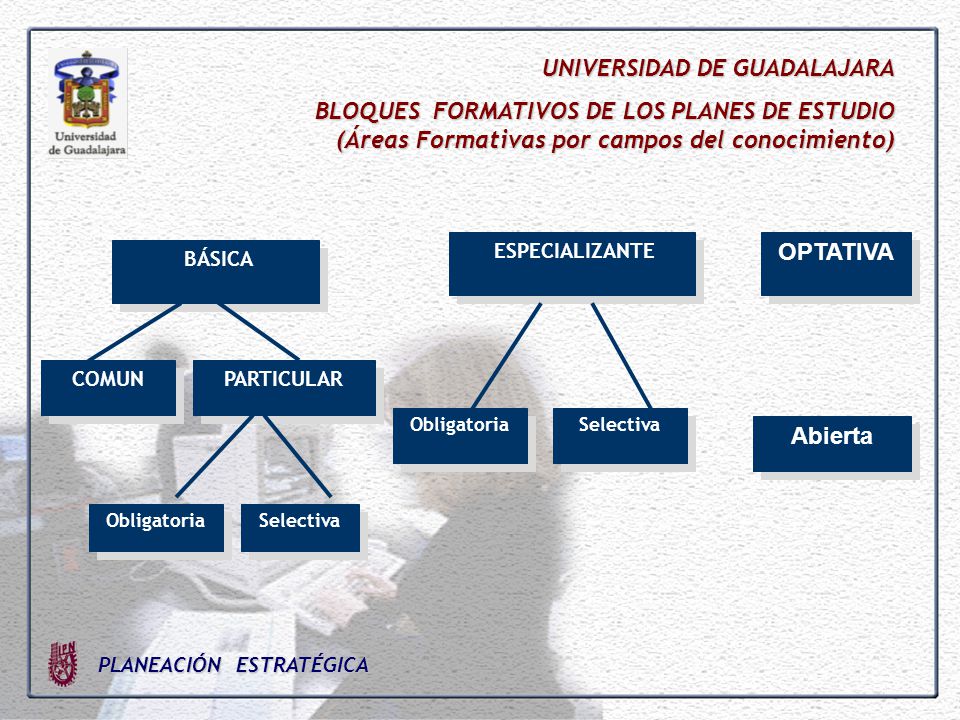 Universidad de Guadalajara

UNIVERSIDAD DE GUADALAJARA

BLOQUES FORMATIVOS DE LOS PLANES DE ESTUDIO (Áreas Formativas por campos del conocimiento)

BÁSICA

COMUN

PARTICULAR

Obligatoria

Selectiva

ESPECIALIZANTE

Obligatoria

Selectiva

OPTATIVA

Abierta

IPN

PLANEACIÓN ESTRATÉGICA